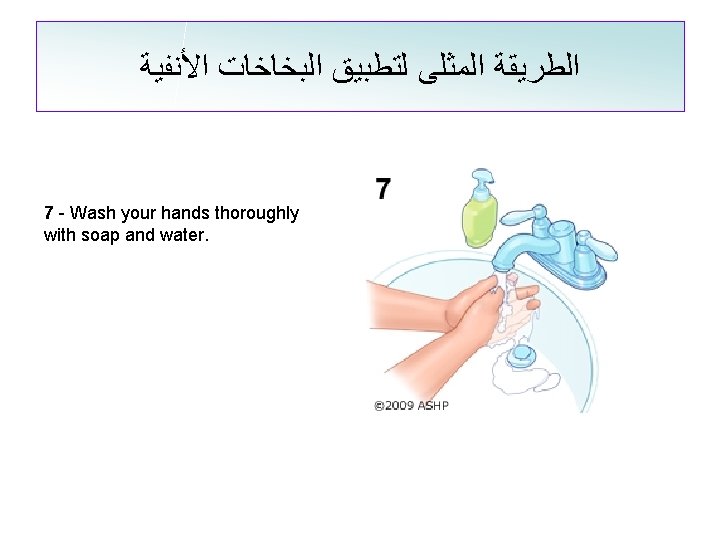 الطريقة المثلى لتطبيق البخاخات الأنفية

7 - Wash your hands thoroughly with soap and water.

7

©2009 ASHP